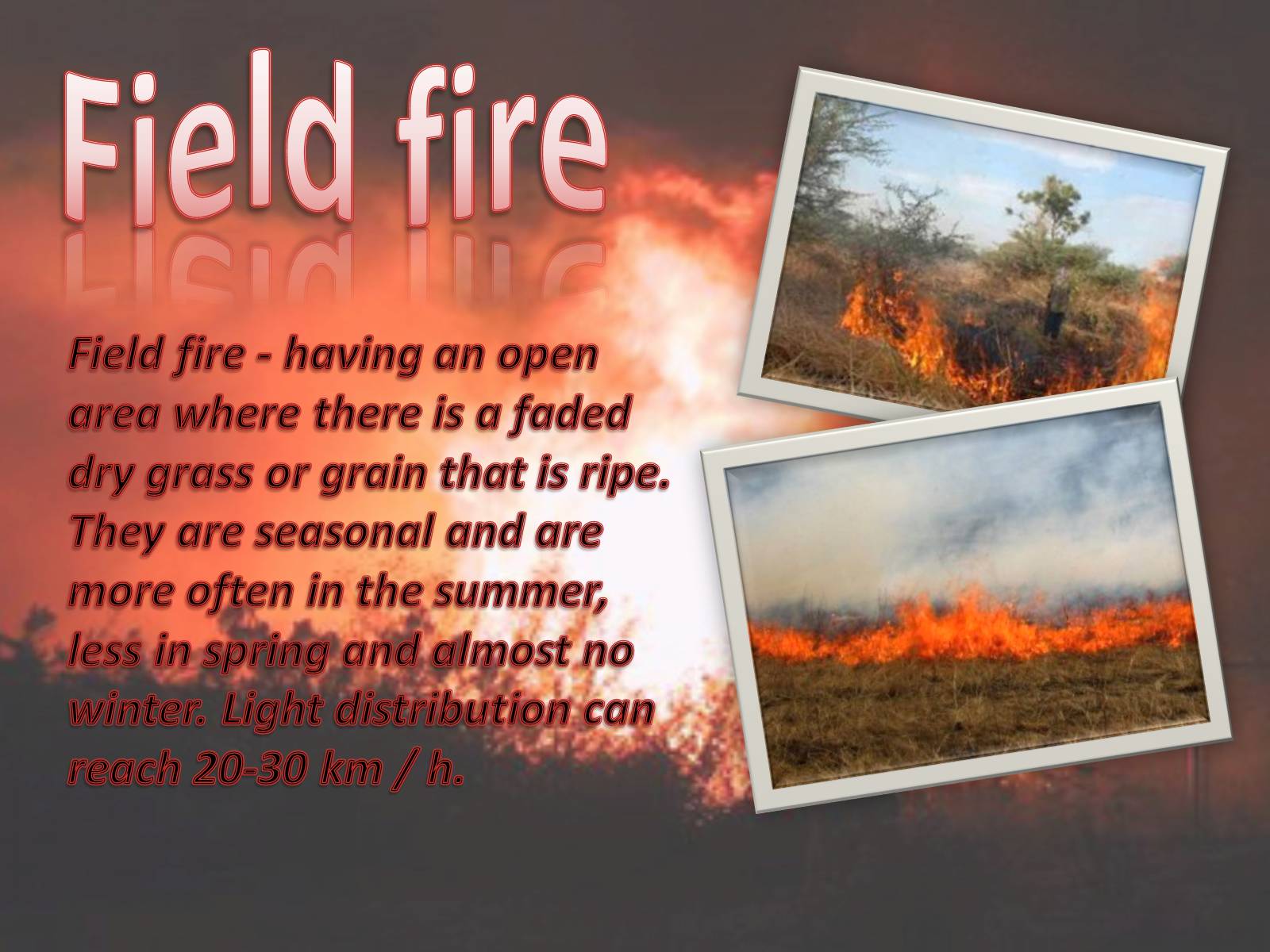 Field fire

Field fire - having an open area where there is a faded dry grass or grain that is ripe. They are seasonal and are more often in the summer, less in spring and almost no winter. Light distribution can reach 20-30 km / h.